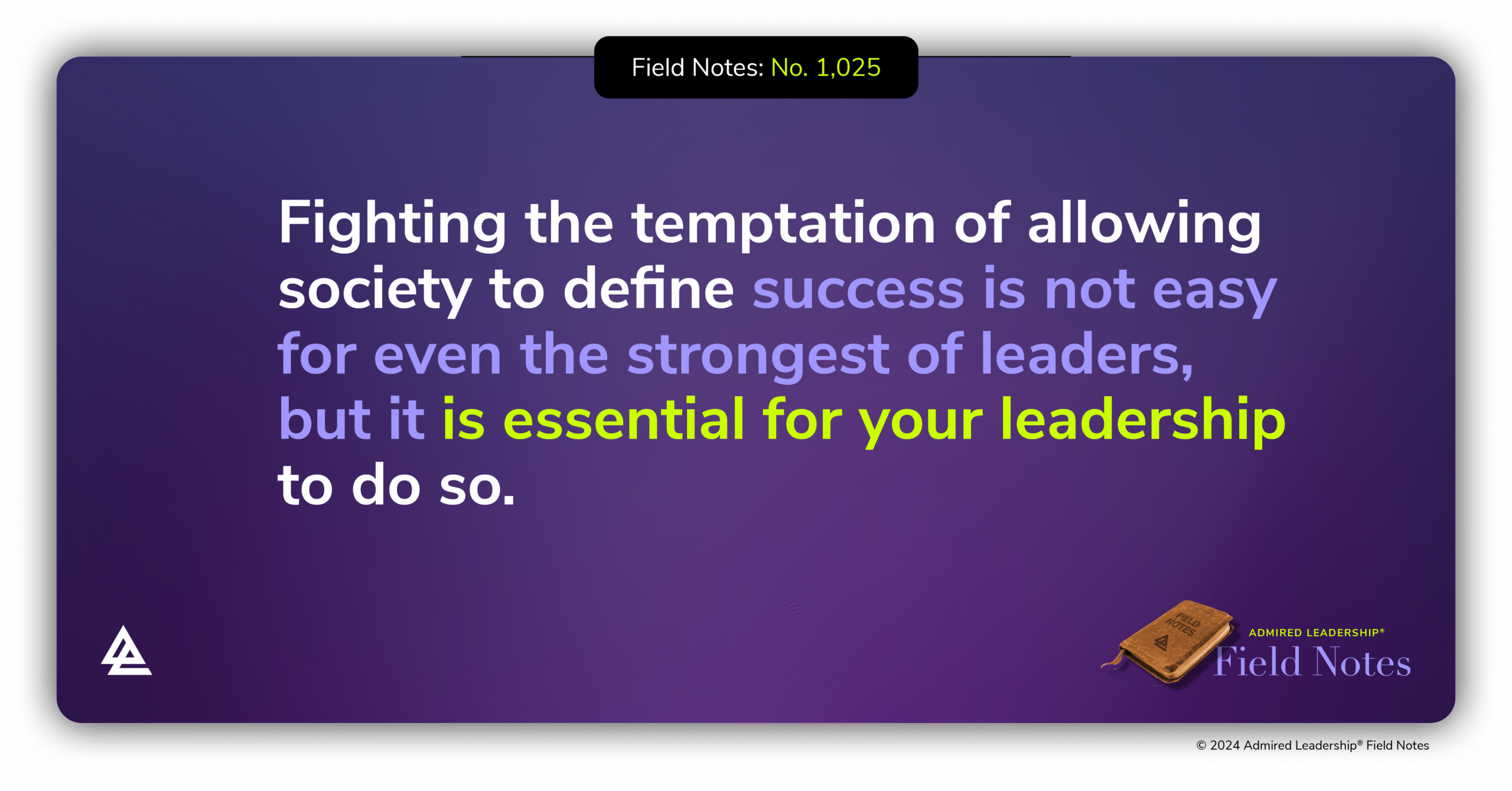 Field Notes: No. 1,025

Fighting the temptation of allowing society to define success is not easy for even the strongest of leaders, but it is essential for your leadership to do so.

FIELD NOTES

ADMIRED LEADERSHIP®
Field Notes

© 2024 Admired Leadership® Field Notes